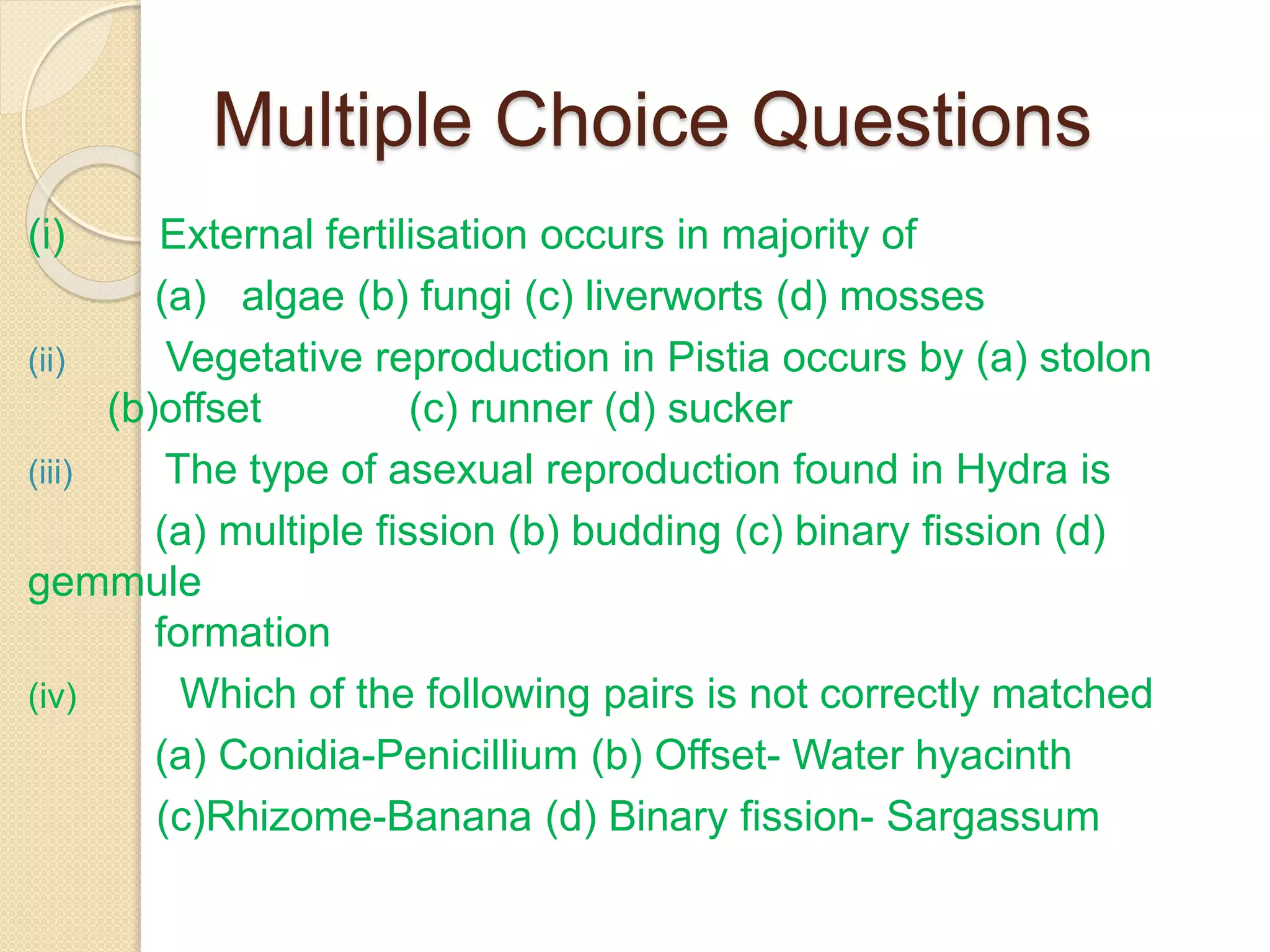 Multiple Choice Questions

(i) External fertilisation occurs in majority of
(a) algae (b) fungi (c) liverworts (d) mosses

(ii) Vegetative reproduction in Pistia occurs by (a) stolon (b)offset (c) runner (d) sucker

(iii) The type of asexual reproduction found in Hydra is
(a) multiple fission (b) budding (c) binary fission (d) gemmule formation

(iv) Which of the following pairs is not correctly matched
(a) Conidia-Penicillium (b) Offset- Water hyacinth
(c)Rhizome-Banana (d) Binary fission- Sargassum